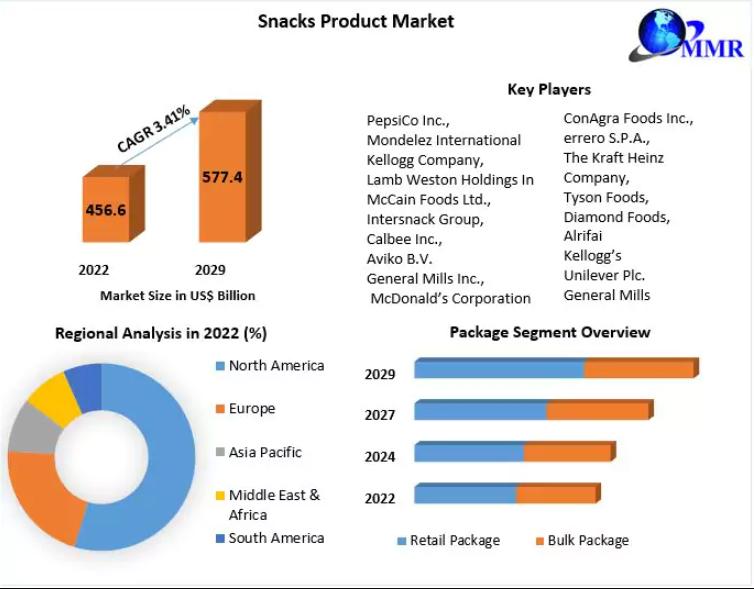 Snacks Product Market

MMR

CAGR 3.41%

456.6

577.4

2022

2029

Market Size in US$ Billion

Key Players

PepsiCo Inc.,
Mondelez International
Kellogg Company,
Lamb Weston Holdings In
McCain Foods Ltd.,
Intersnack Group,
Calbee Inc.,
Aviko B.V.
General Mills Inc.,
McDonald's Corporation

ConAgra Foods Inc.,
errero S.P.A.,
The Kraft Heinz Company,
Tyson Foods,
Diamond Foods,
Alrifai
Kellogg's
Unilever Plc.
General Mills

Regional Analysis in 2022 (%)

North America

Europe

Asia Pacific

Middle East & Africa

South America

Package Segment Overview

2029

2027

2024

2022

Retail Package

Bulk Package